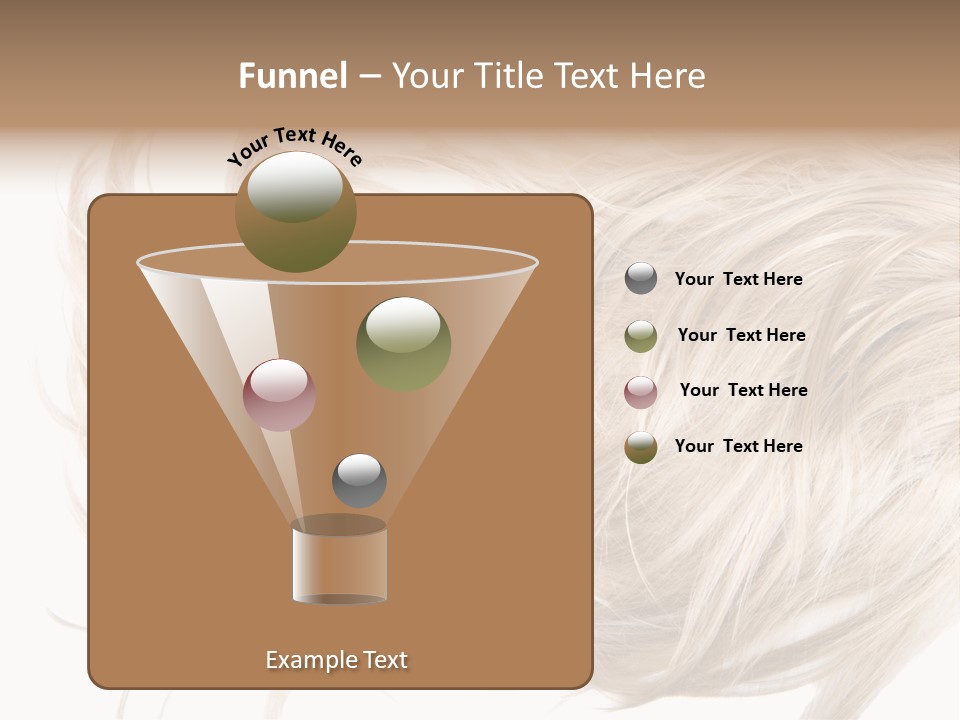 Funnel – Your Title Text Here

Your Text Here

Your Text Here

Your Text Here

Your Text Here

Your Text Here

Example Text